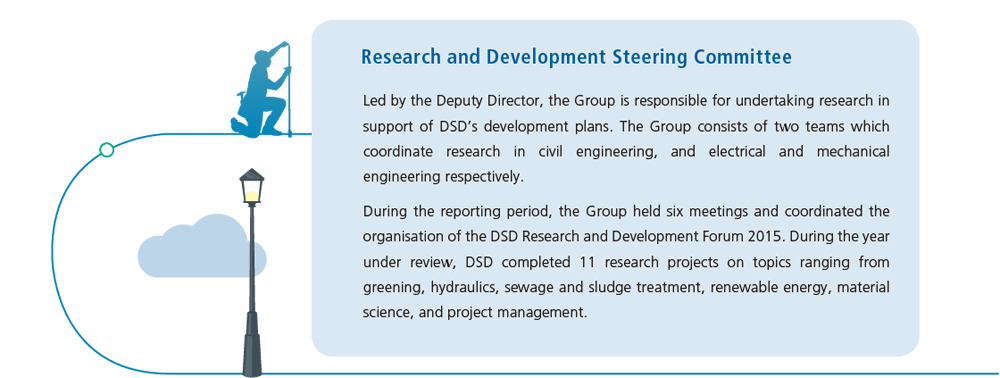 Research and Development Steering Committee

Led by the Deputy Director, the Group is responsible for undertaking research in support of DSD's development plans. The Group consists of two teams which coordinate research in civil engineering, and electrical and mechanical engineering respectively.

During the reporting period, the Group held six meetings and coordinated the organisation of the DSD Research and Development Forum 2015. During the year under review, DSD completed 11 research projects on topics ranging from greening, hydraulics, sewage and sludge treatment, renewable energy, material science, and project management.